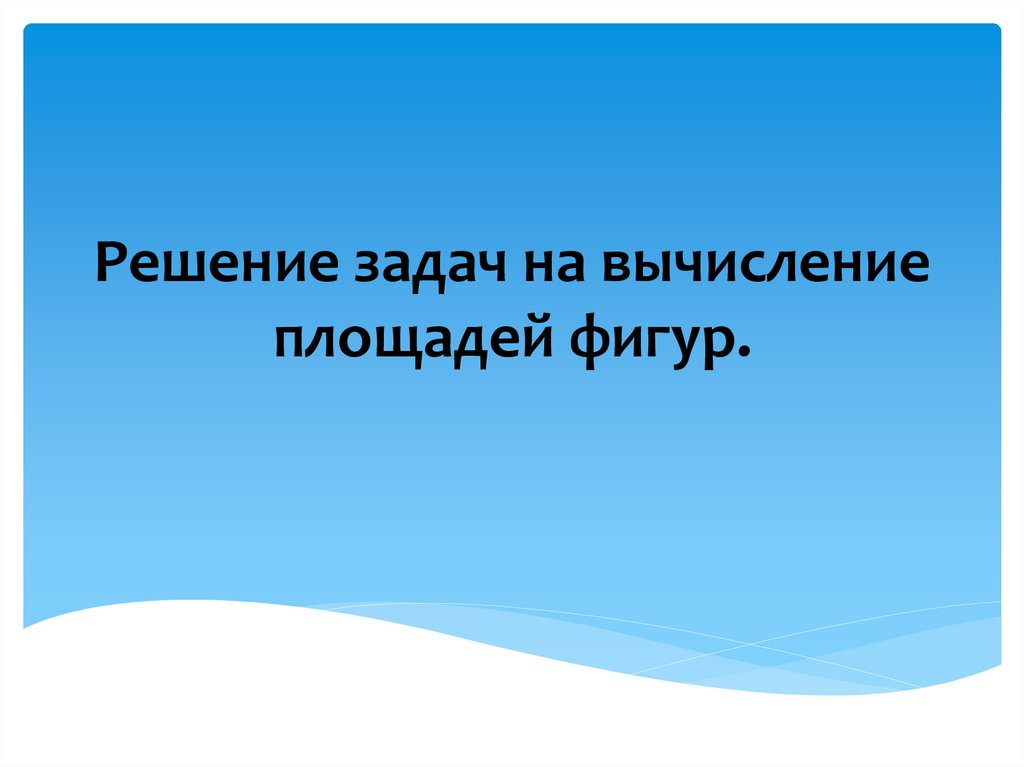 Решение задач на вычисление площадей фигур.